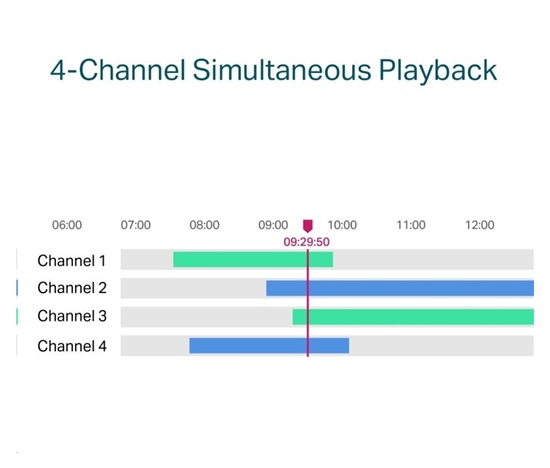 4-Channel Simultaneous Playback

06:00 07:00 08:00 09:00 10:00 11:00 12:00

09:29:50

Channel 1

Channel 2

Channel 3

Channel 4